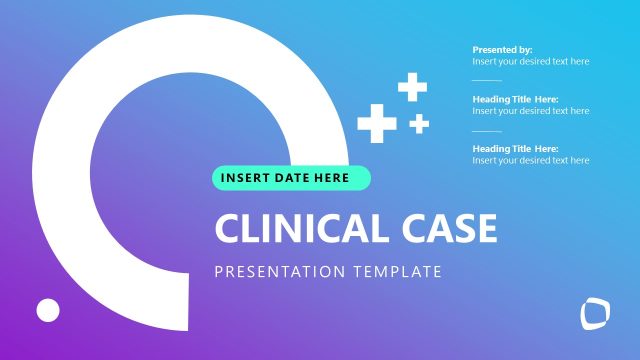 Presented by:
Insert your desired text here

Heading Title Here:
Insert your desired text here

Heading Title Here:
Insert your desired text here

INSERT DATE HERE

CLINICAL CASE

PRESENTATION TEMPLATE